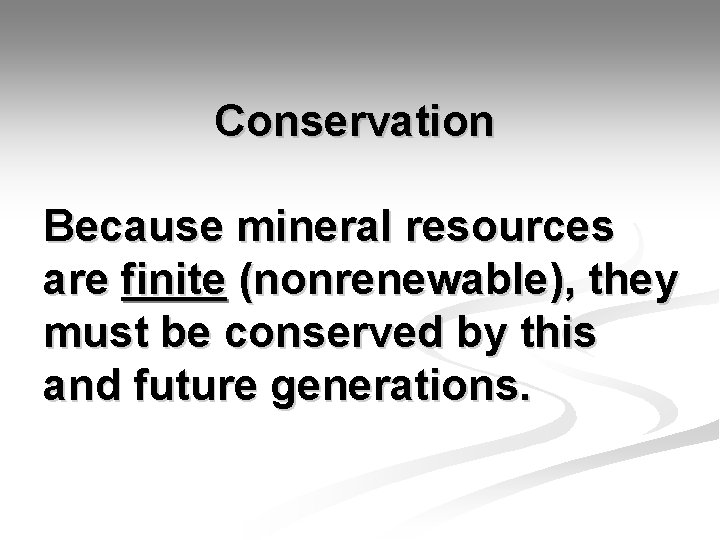 Conservation

Because mineral resources are finite (nonrenewable), they must be conserved by this and future generations.